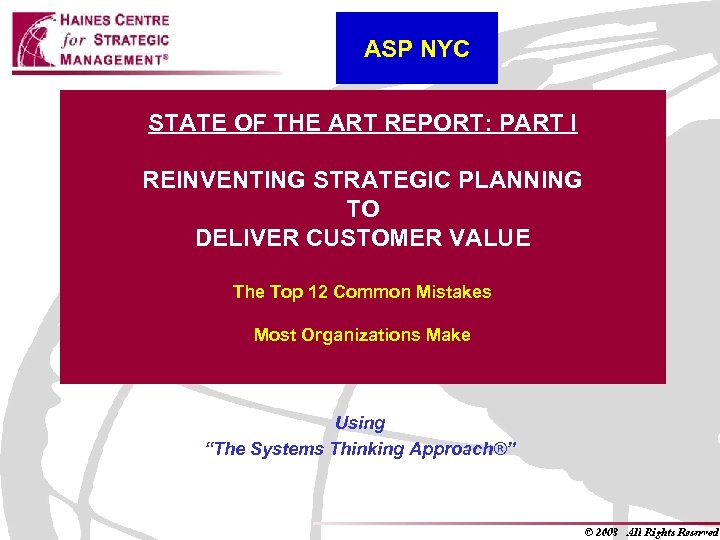 HAINES CENTRE for STRATEGIC MANAGEMENT®

ASP NYC

STATE OF THE ART REPORT: PART I

REINVENTING STRATEGIC PLANNING TO DELIVER CUSTOMER VALUE

The Top 12 Common Mistakes

Most Organizations Make

Using "The Systems Thinking Approach®"

© 2008 All Rights Reserved